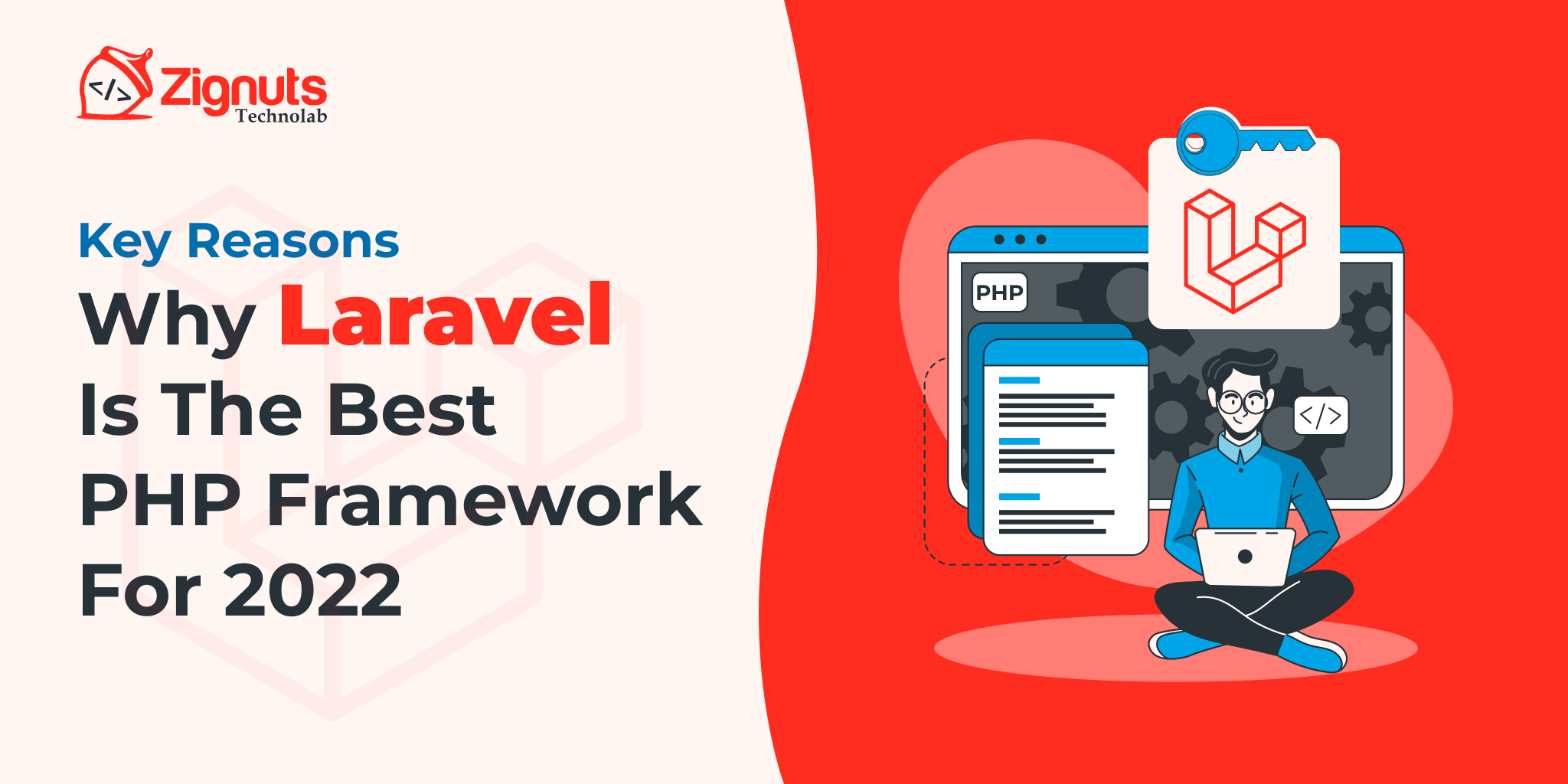 </>
Zignuts
Technolab

Key Reasons
Why Laravel
Is The Best
PHP Framework
For 2022

PHP

</>